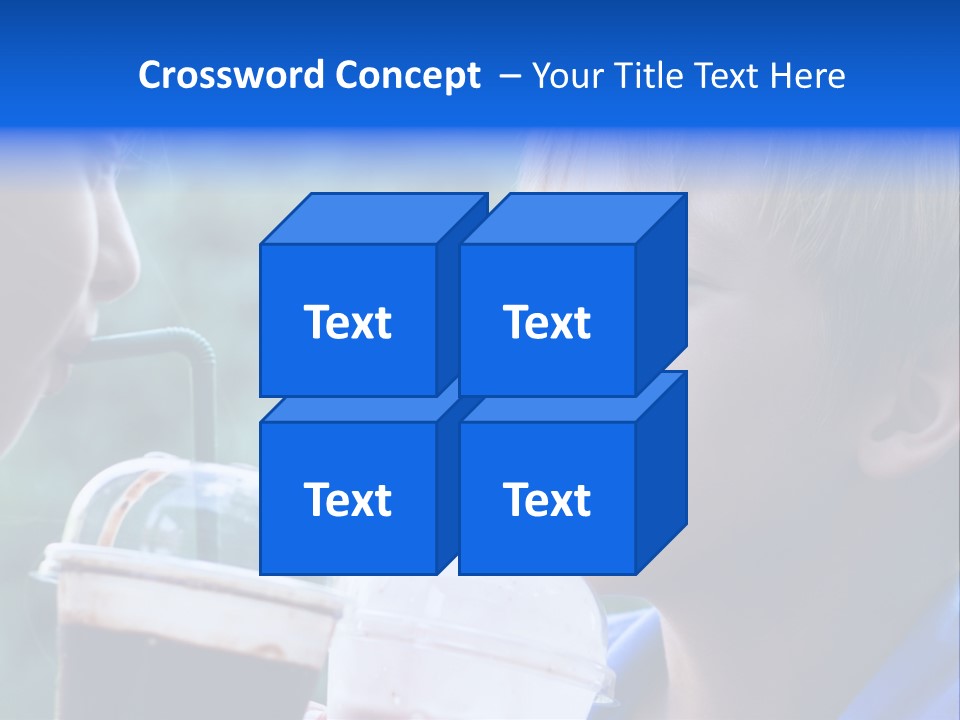 Crossword Concept – Your Title Text Here

Text

Text

Text

Text